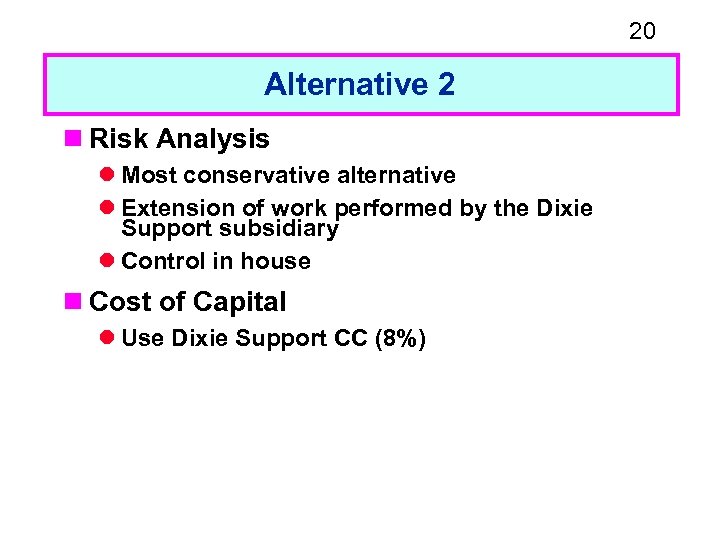 20

Alternative 2

Risk Analysis

Most conservative alternative

Extension of work performed by the Dixie Support subsidiary

Control in house

Cost of Capital

Use Dixie Support CC (8%)